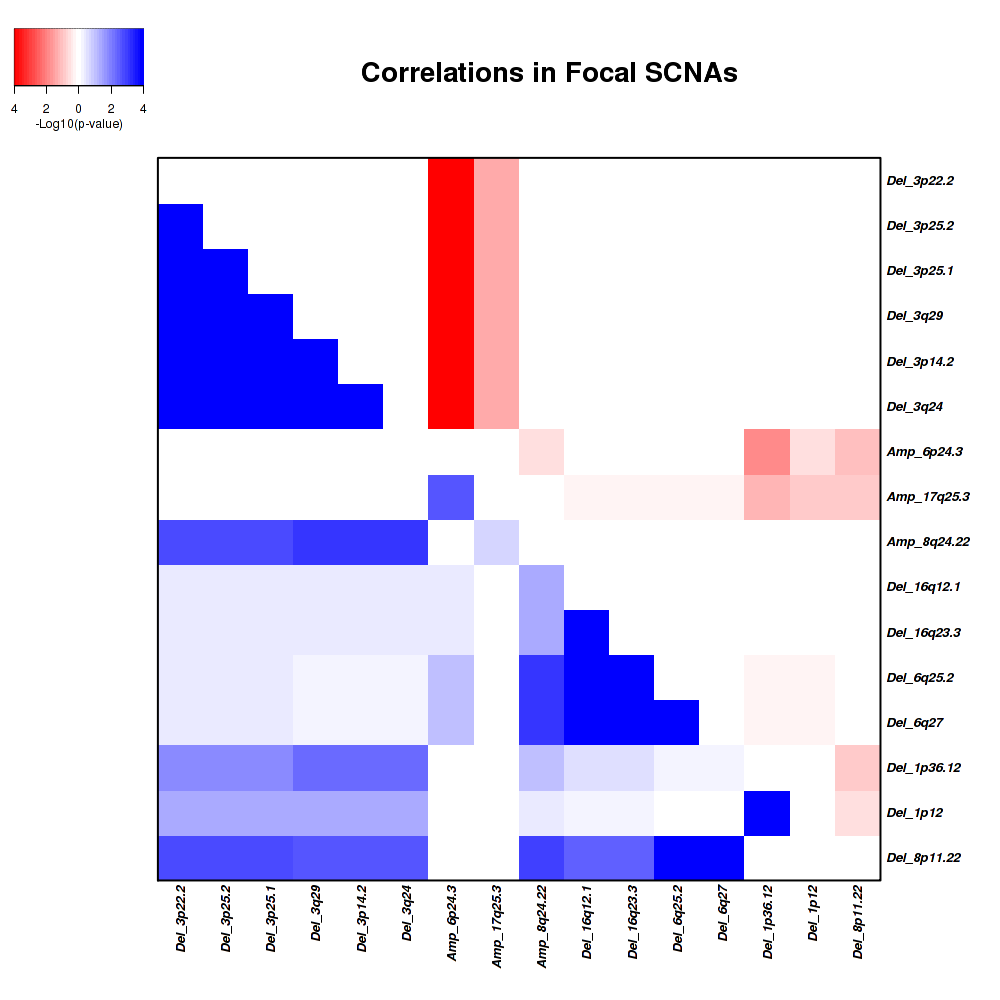 4 2 0 2 4
-Log10(p-value)

Correlations in Focal SCNAs

Del_3p22.2
Del_3p25.2
Del_3p25.1
Del_3q29
Del_3p14.2
Del_3q24
Amp_6p24.3
Amp_17q25.3
Amp_8q24.22
Del_16q12.1
Del_16q23.3
Del_6q25.2
Del_6q27
Del_1p36.12
Del_1p12
Del_8p11.22

Del_3p22.2
Del_3p25.2
Del_3p25.1
Del_3q29
Del_3p14.2
Del_3q24
Amp_6p24.3
Amp_17q25.3
Amp_8q24.22
Del_16q12.1
Del_16q23.3
Del_6q25.2
Del_6q27
Del_1p36.12
Del_1p12
Del_8p11.22